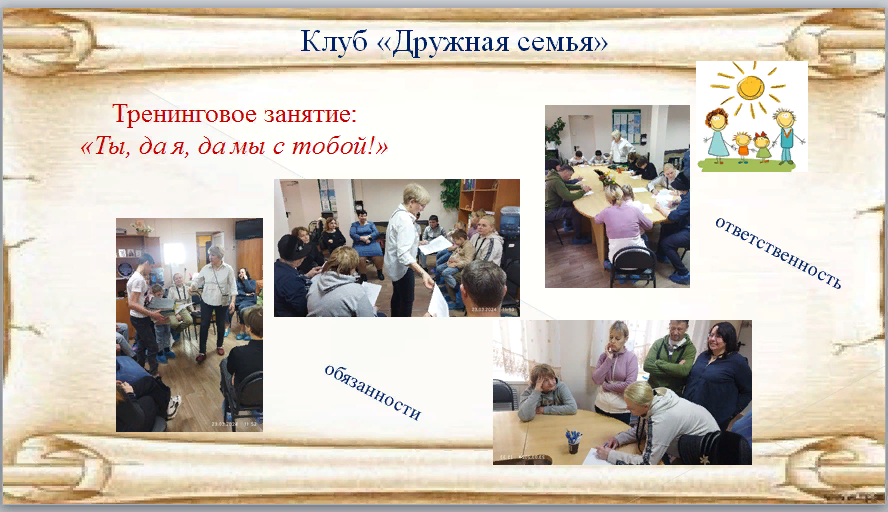 Клуб «Дружная семья»

Тренинговое занятие:
«Ты, да я, да мы с тобой!»

ответственность

обязанности